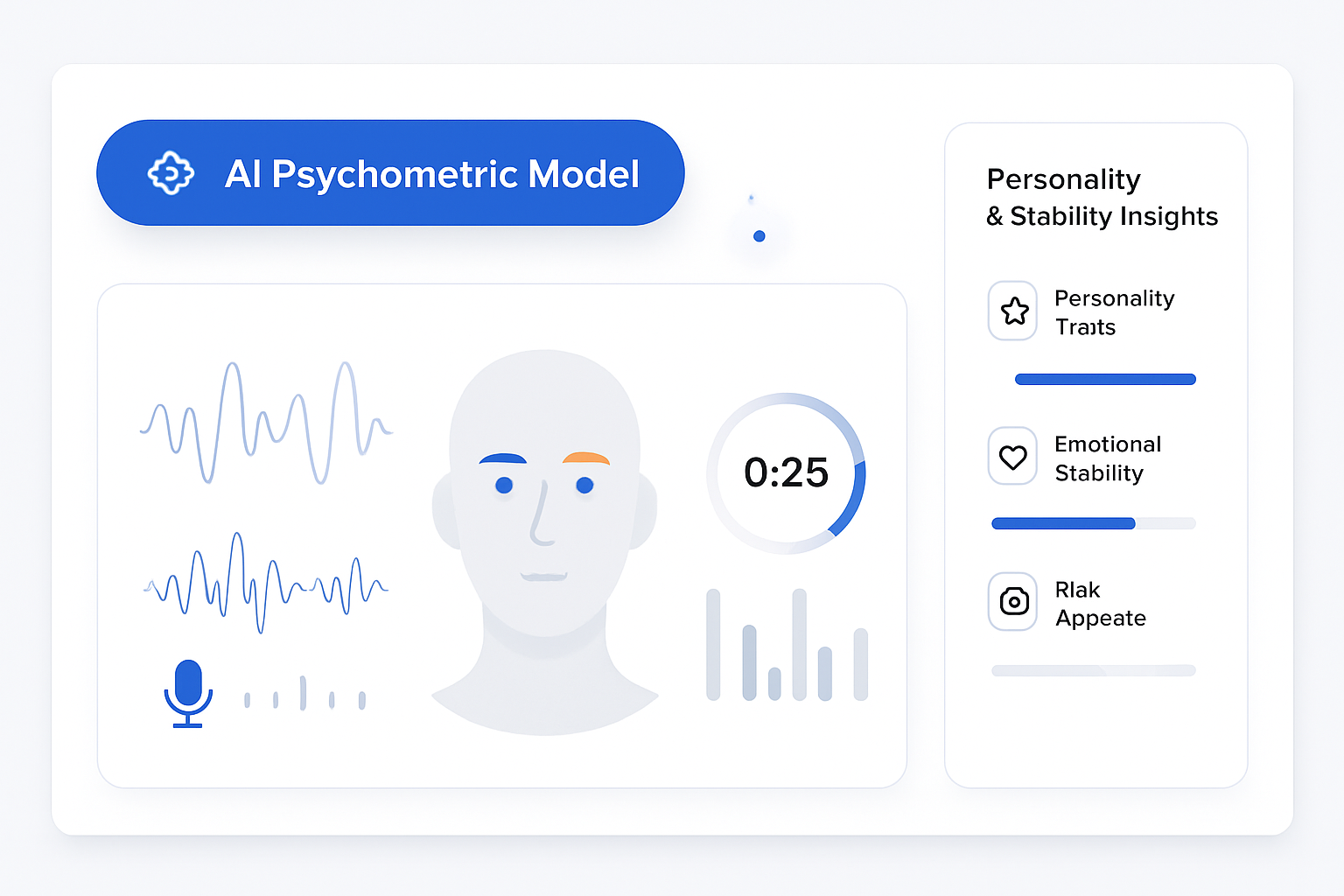 AI Psychometric Model

0:25

Personality
& Stability Insights

Personality
Traıts

Emotional
Stability

Rlak
Appeate